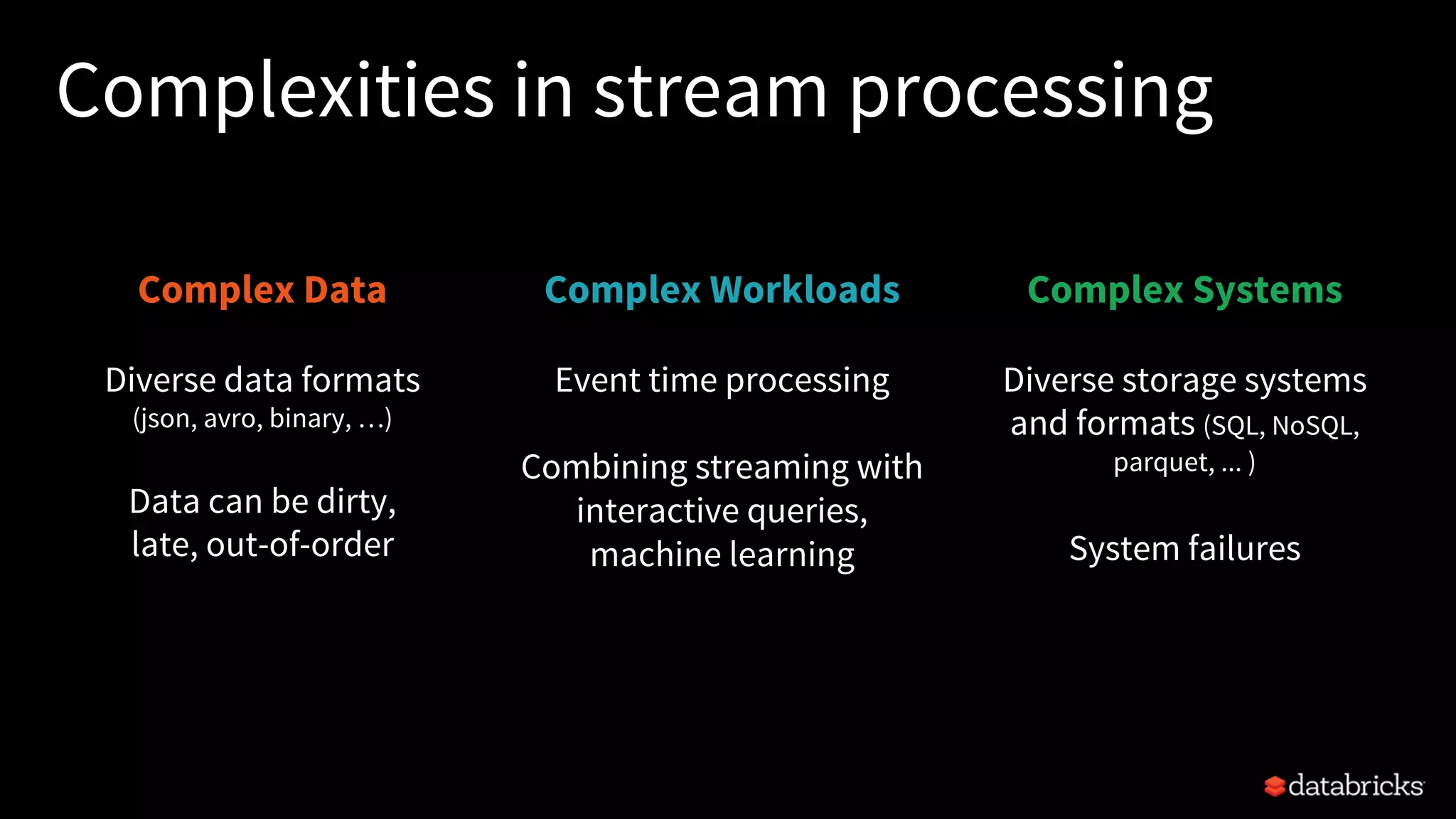 Complexities in stream processing

Complex Data

Diverse data formats (json, avro, binary, …)

Data can be dirty, late, out-of-order

Complex Workloads

Event time processing

Combining streaming with interactive queries, machine learning

Complex Systems

Diverse storage systems and formats (SQL, NoSQL, parquet, ... )

System failures

databricks